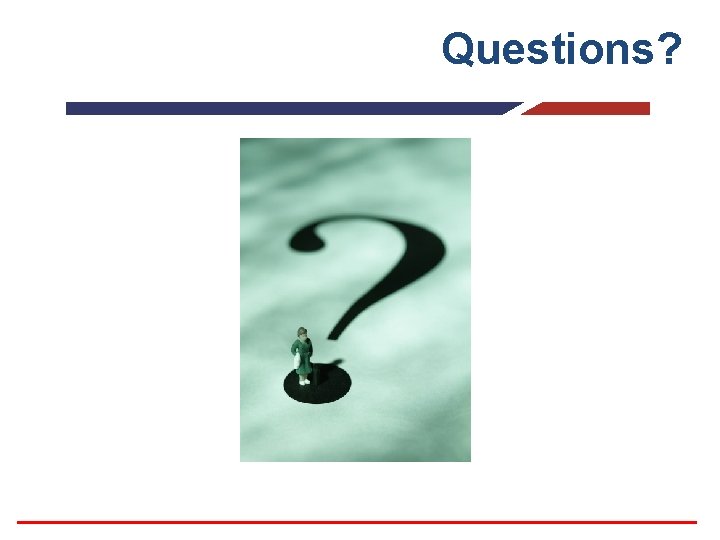 Questions?